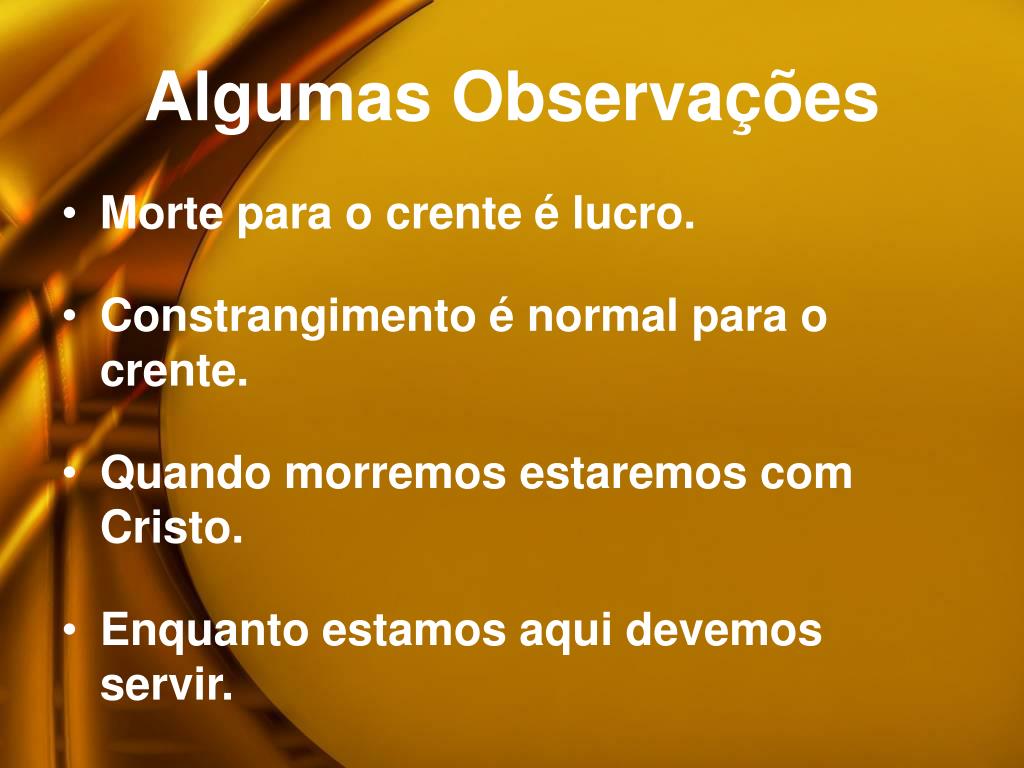 Algumas Observações

• Morte para o crente é lucro.

• Constrangimento é normal para o crente.

• Quando morremos estaremos com Cristo.

• Enquanto estamos aqui devemos servir.